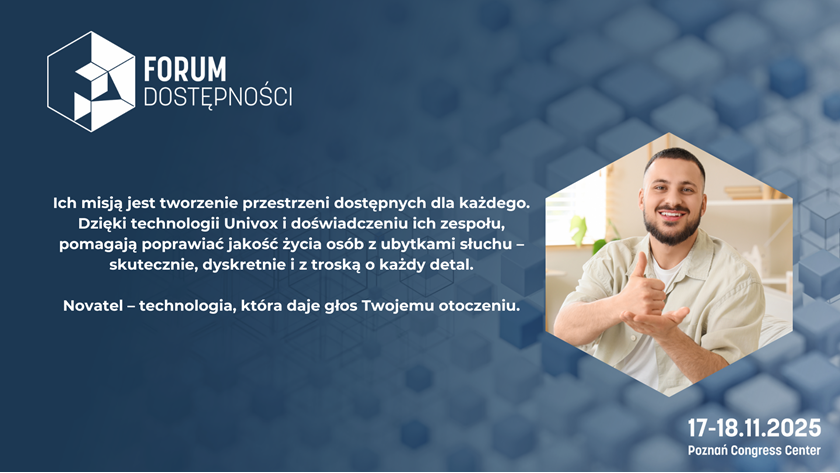 FORUM
DOSTĘPNOŚCI

Ich misją jest tworzenie przestrzeni dostępnych dla każdego. Dzięki technologii Univox i doświadczeniu ich zespołu, pomagają poprawiać jakość życia osób z ubytkami słuchu – skutecznie, dyskretnie i z troską o każdy detal.

Novatel – technologia, która daje głos Twojemu otoczeniu.

17-18.11.2025
Poznań Congress Center